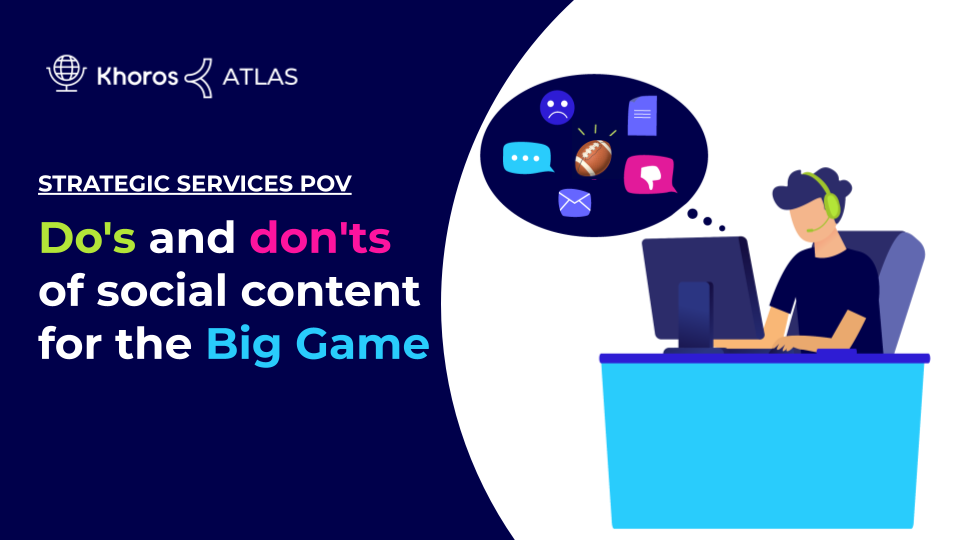 Khoros ATLAS

STRATEGIC SERVICES POV

Do's and don'ts of social content for the Big Game